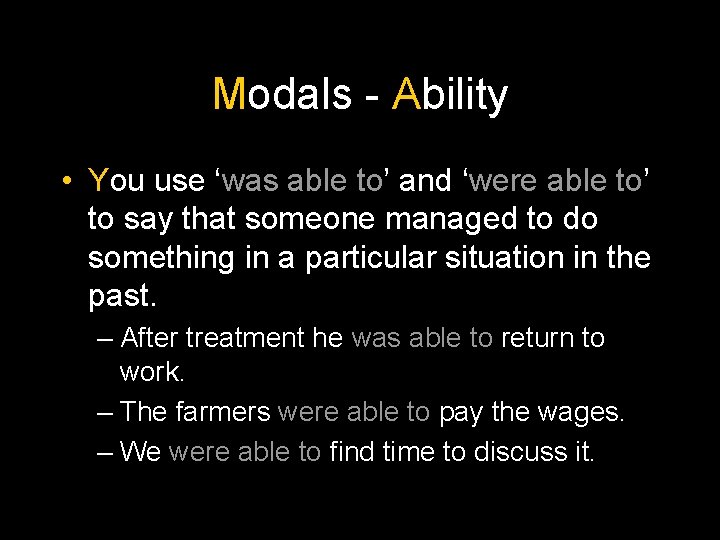 Modals - Ability

• You use ‘was able to’ and ‘were able to’ to say that someone managed to do something in a particular situation in the past.

– After treatment he was able to return to work.

– The farmers were able to pay the wages.

– We were able to find time to discuss it.